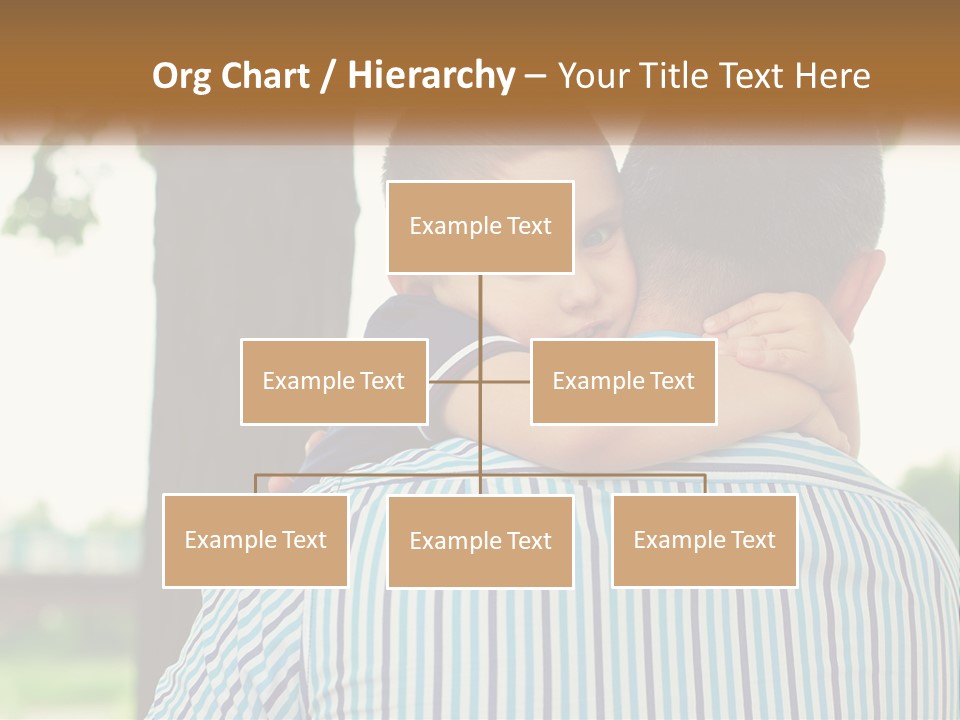 Org Chart / Hierarchy – Your Title Text Here

Example Text

Example Text

Example Text

Example Text

Example Text

Example Text